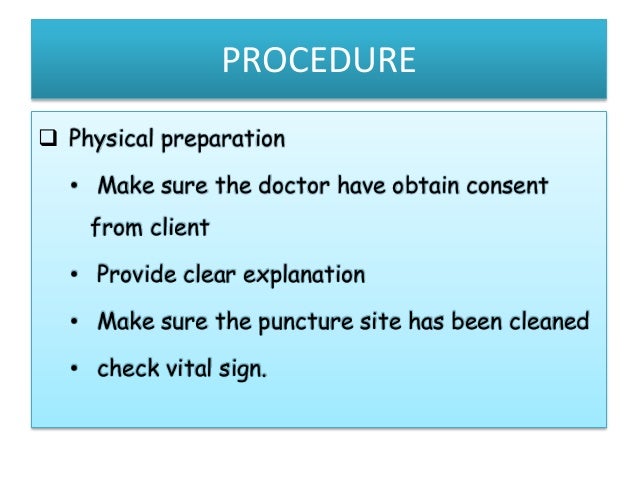 PROCEDURE

❑ Physical preparation

• Make sure the doctor have obtain consent from client

• Provide clear explanation

• Make sure the puncture site has been cleaned

• check vital sign.